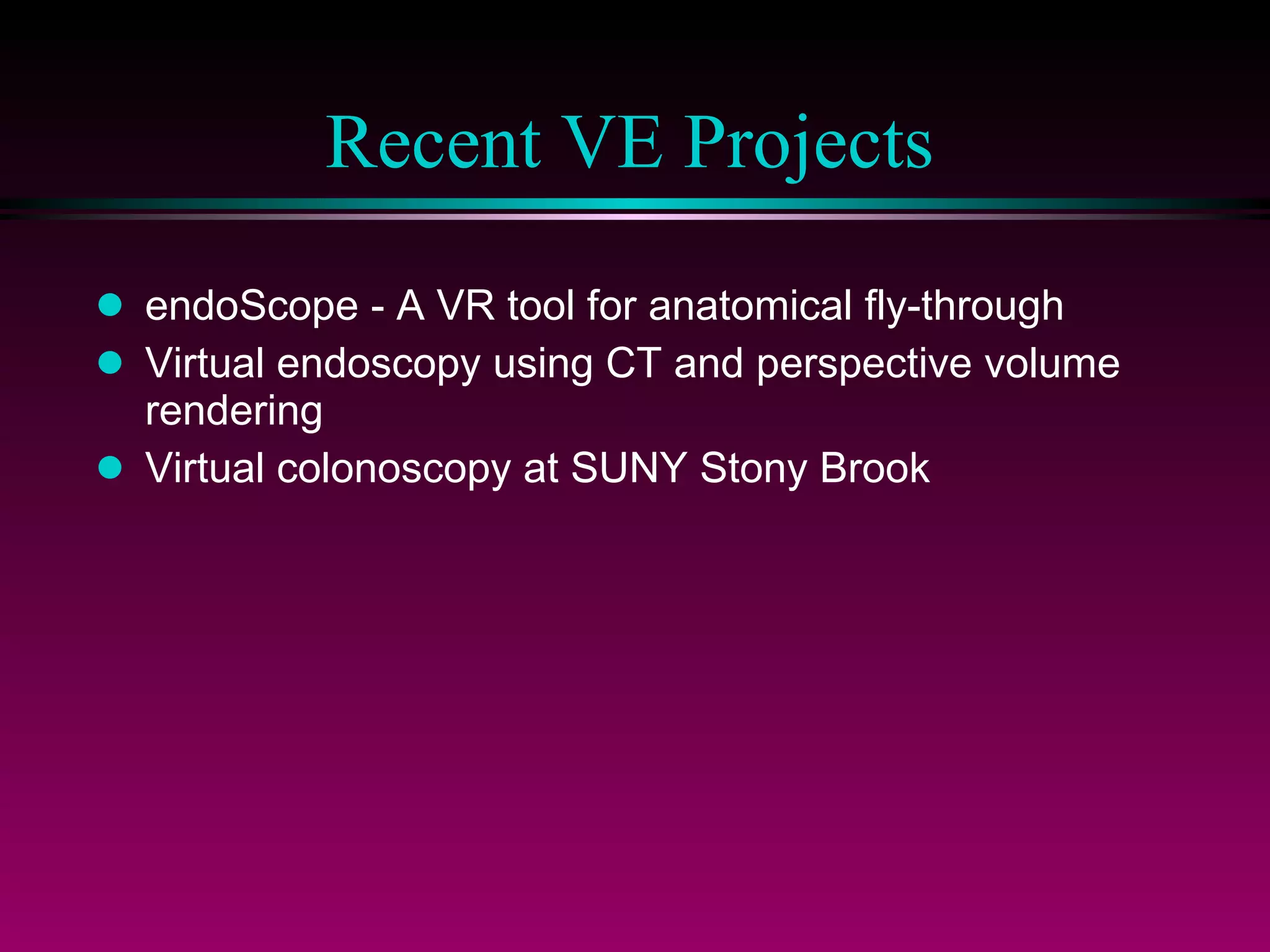 Recent VE Projects

- endoScope - A VR tool for anatomical fly-through
- Virtual endoscopy using CT and perspective volume rendering
- Virtual colonoscopy at SUNY Stony Brook